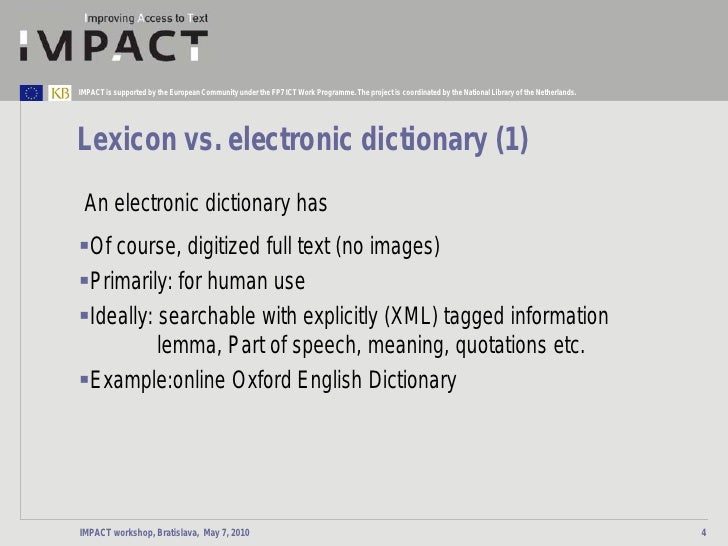 Improving Access to Text
IMPACT

KB

IMPACT is supported by the European Community under the FP7 ICT Work Programme. The project is coordinated by the National Library of the Netherlands.

Lexicon vs. electronic dictionary (1)

An electronic dictionary has

▪Of course, digitized full text (no images)

▪Primarily: for human use

▪Ideally: searchable with explicitly (XML) tagged information lemma, Part of speech, meaning, quotations etc.

▪Example:online Oxford English Dictionary

IMPACT workshop, Bratislava, May 7, 2010

4